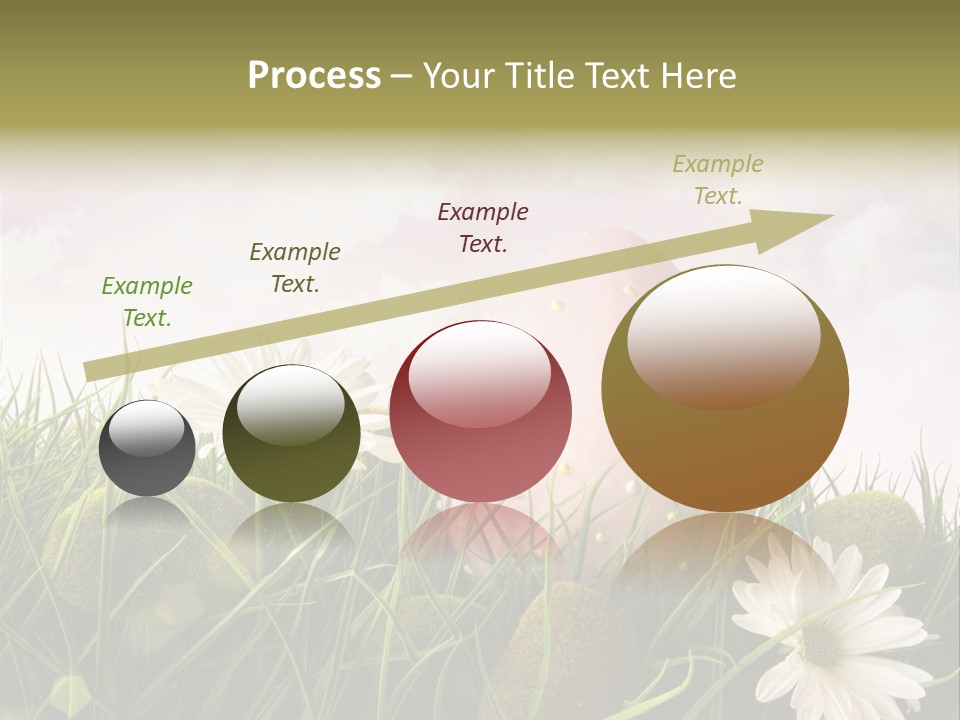 Process – Your Title Text Here

Example Text.

Example Text.

Example Text.

Example Text.